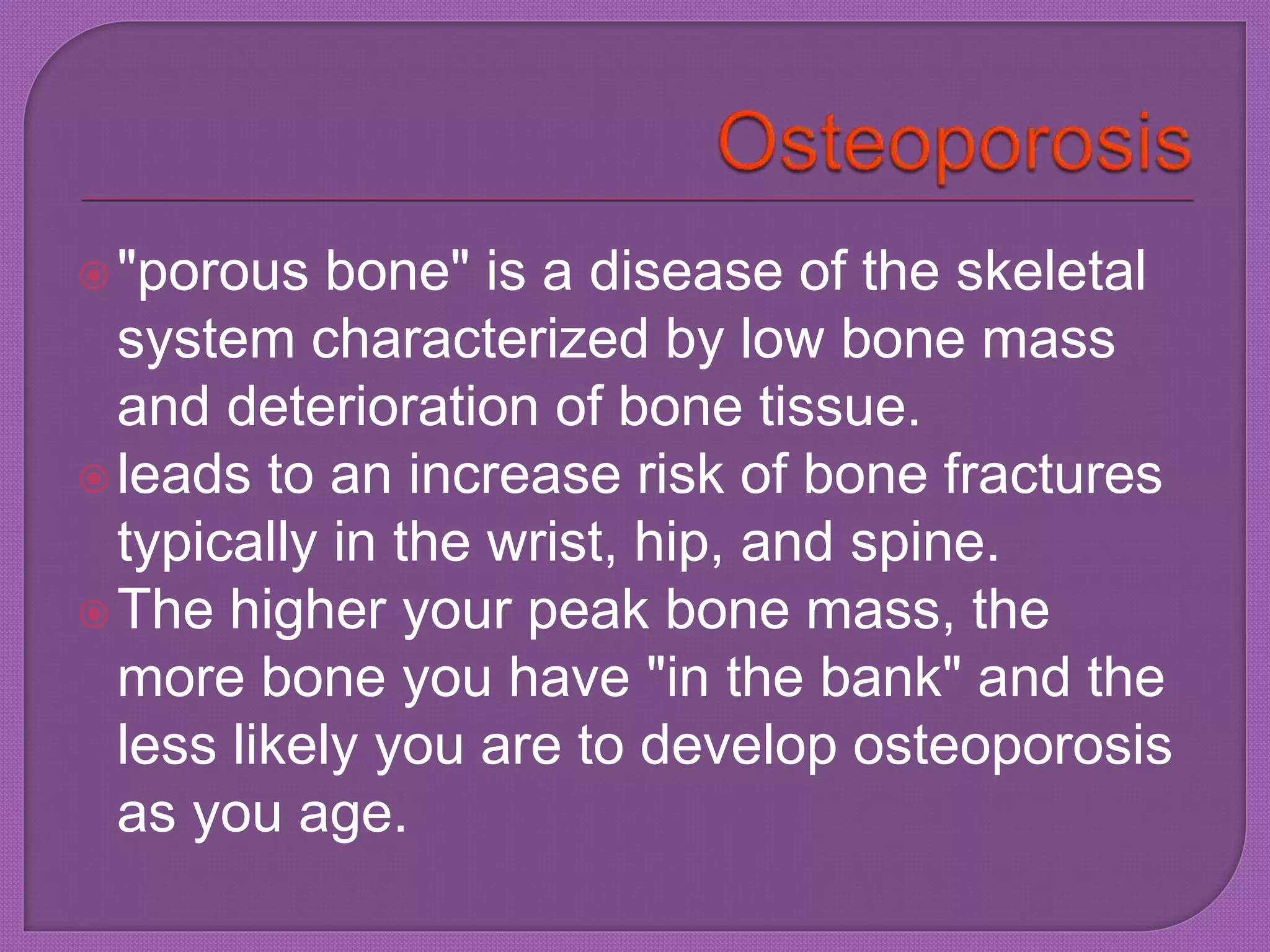 Osteoporosis

"porous bone" is a disease of the skeletal system characterized by low bone mass and deterioration of bone tissue.

leads to an increase risk of bone fractures typically in the wrist, hip, and spine.

The higher your peak bone mass, the more bone you have "in the bank" and the less likely you are to develop osteoporosis as you age.